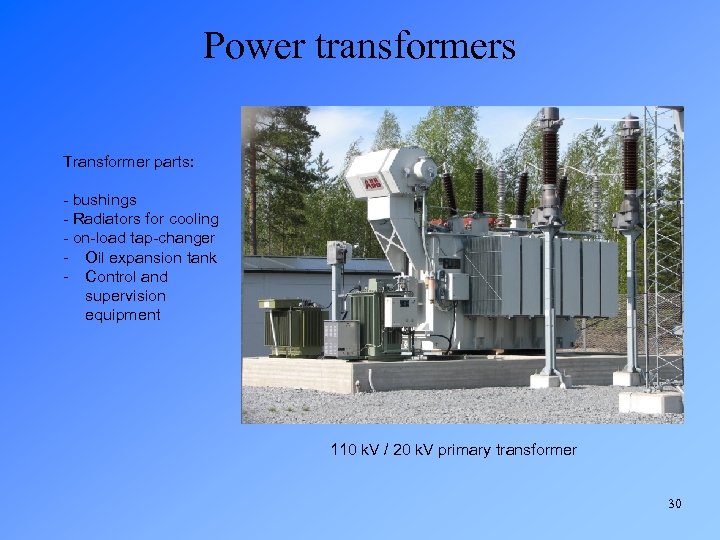 Power transformers

Transformer parts:

- bushings
- Radiators for cooling
- on-load tap-changer
- Oil expansion tank
- Control and supervision equipment

ABB

110 kV / 20 kV primary transformer

30